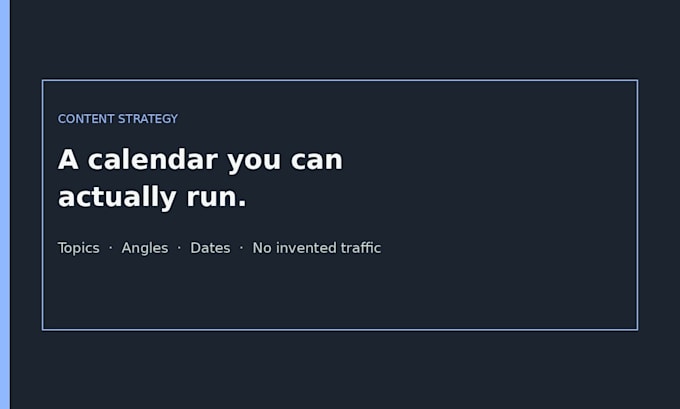 CONTENT STRATEGY

A calendar you can actually run.

Topics · Angles · Dates · No invented traffic